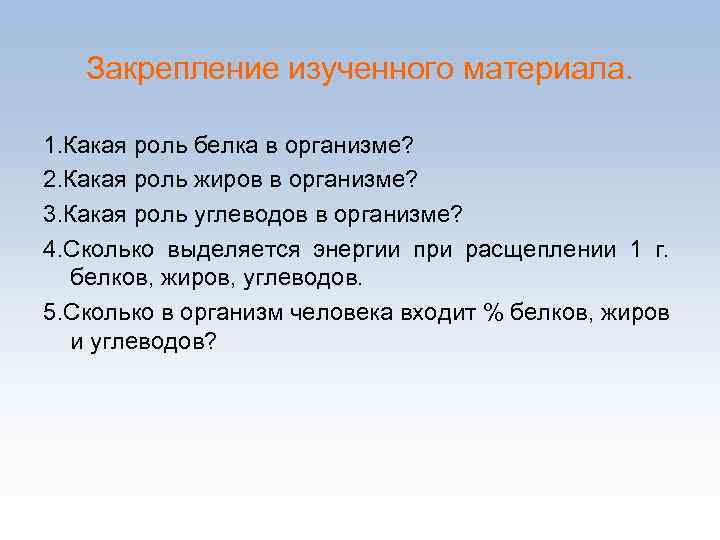 Закрепление изученного материала.

1.Какая роль белка в организме?

2.Какая роль жиров в организме?

3.Какая роль углеводов в организме?

4.Сколько выделяется энергии при расщеплении 1 г. белков, жиров, углеводов.

5.Сколько в организм человека входит % белков, жиров и углеводов?